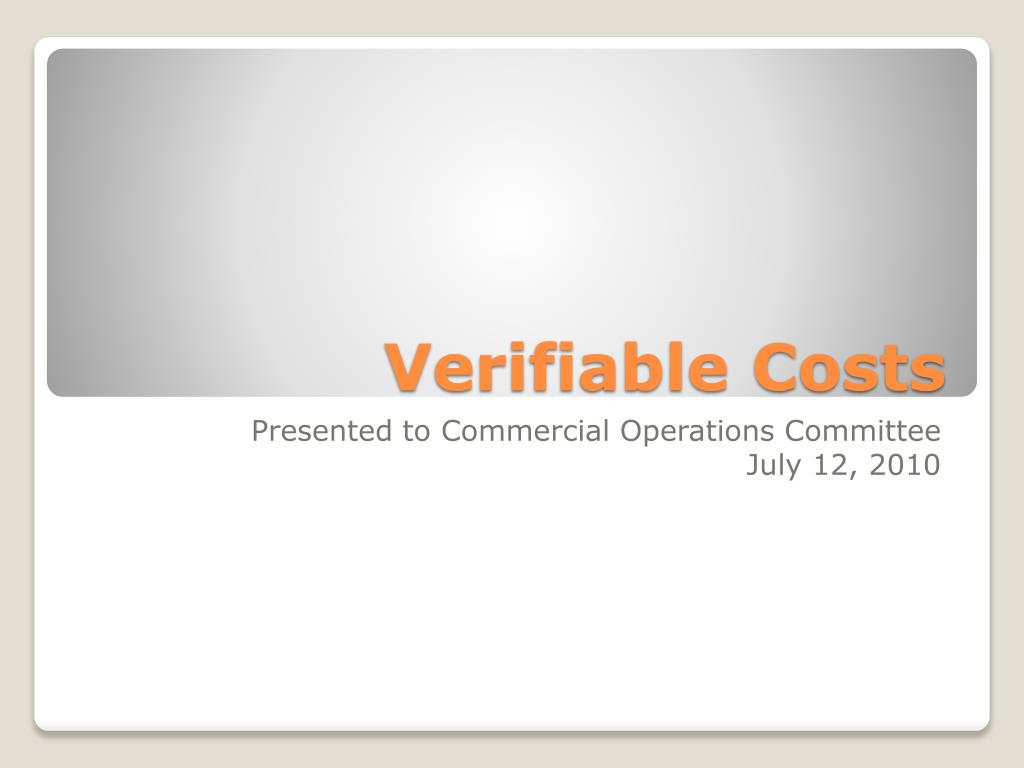 Verifiable Costs

Presented to Commercial Operations Committee
July 12, 2010